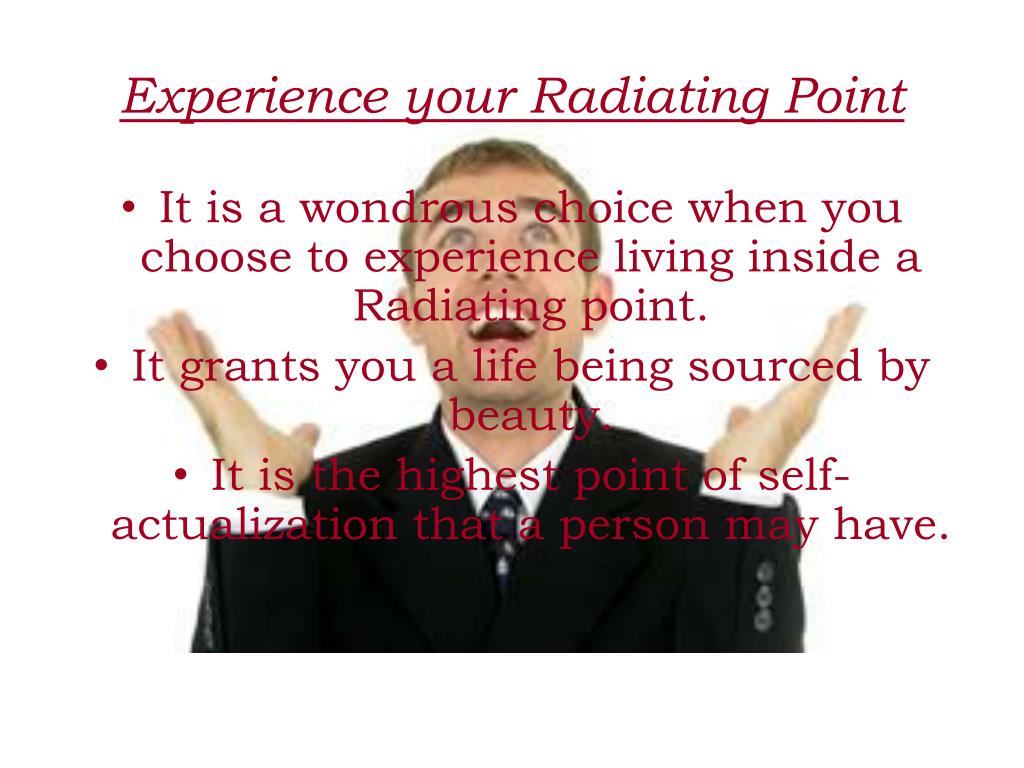 Experience your Radiating Point

• It is a wondrous choice when you choose to experience living inside a Radiating point.
• It grants you a life being sourced by beauty.
• It is the highest point of self-actualization that a person may have.